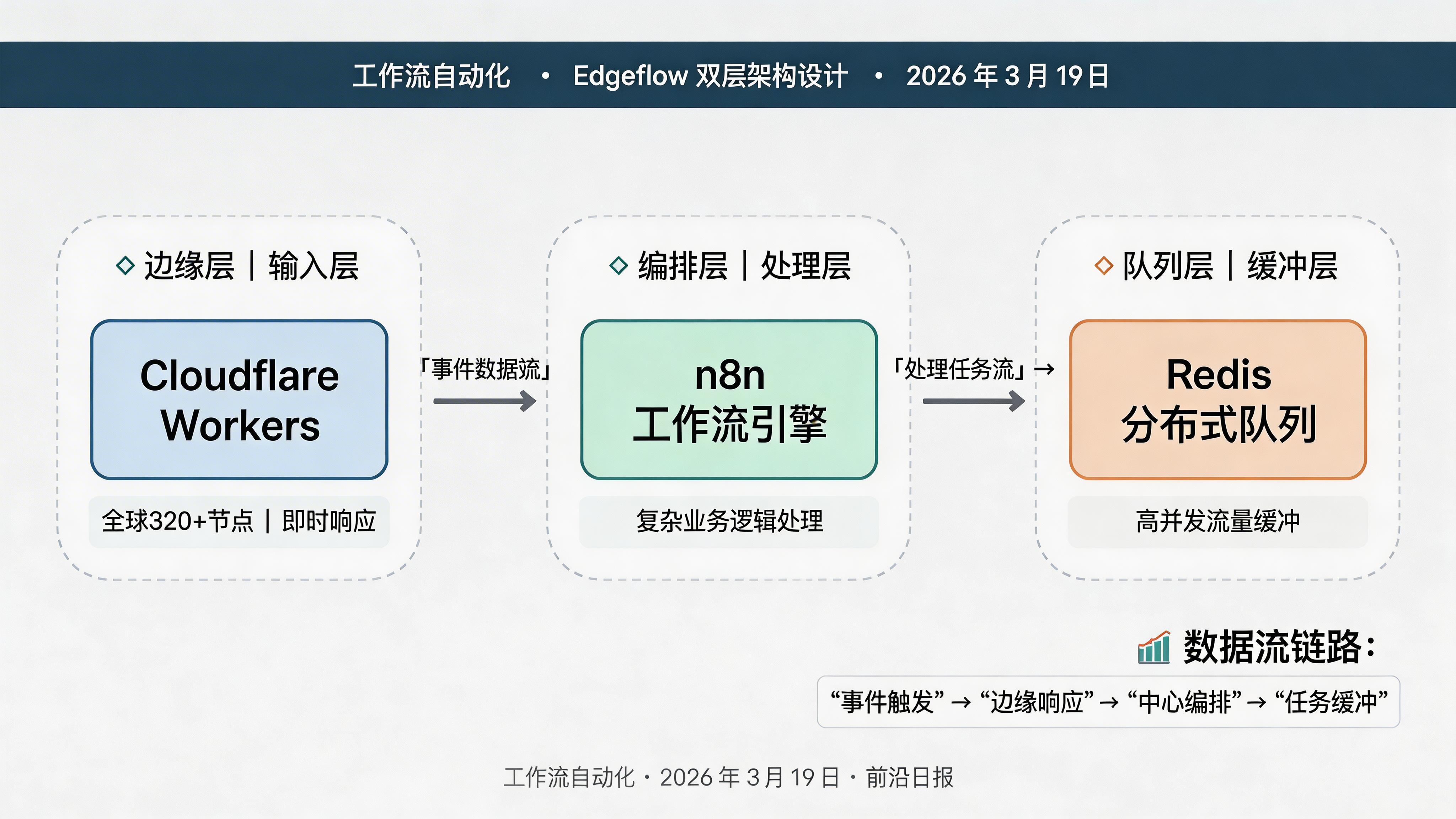 工作流自动化 • Edgeflow 双层架构设计 • 2026 年 3 月 19 日

◇ 边缘层 | 输入层

Cloudflare Workers

全球320+节点 | 即时响应

「事件数据流」

◇ 编排层 | 处理层

n8n 工作流引擎

复杂业务逻辑处理

「处理任务流」→

◇ 队列层 | 缓冲层

Redis 分布式队列

高并发流量缓冲

数据流链路：

“事件触发” → “边缘响应” → “中心编排” → “任务缓冲”

工作流自动化 · 2026 年 3 月 19 日 · 前沿日报